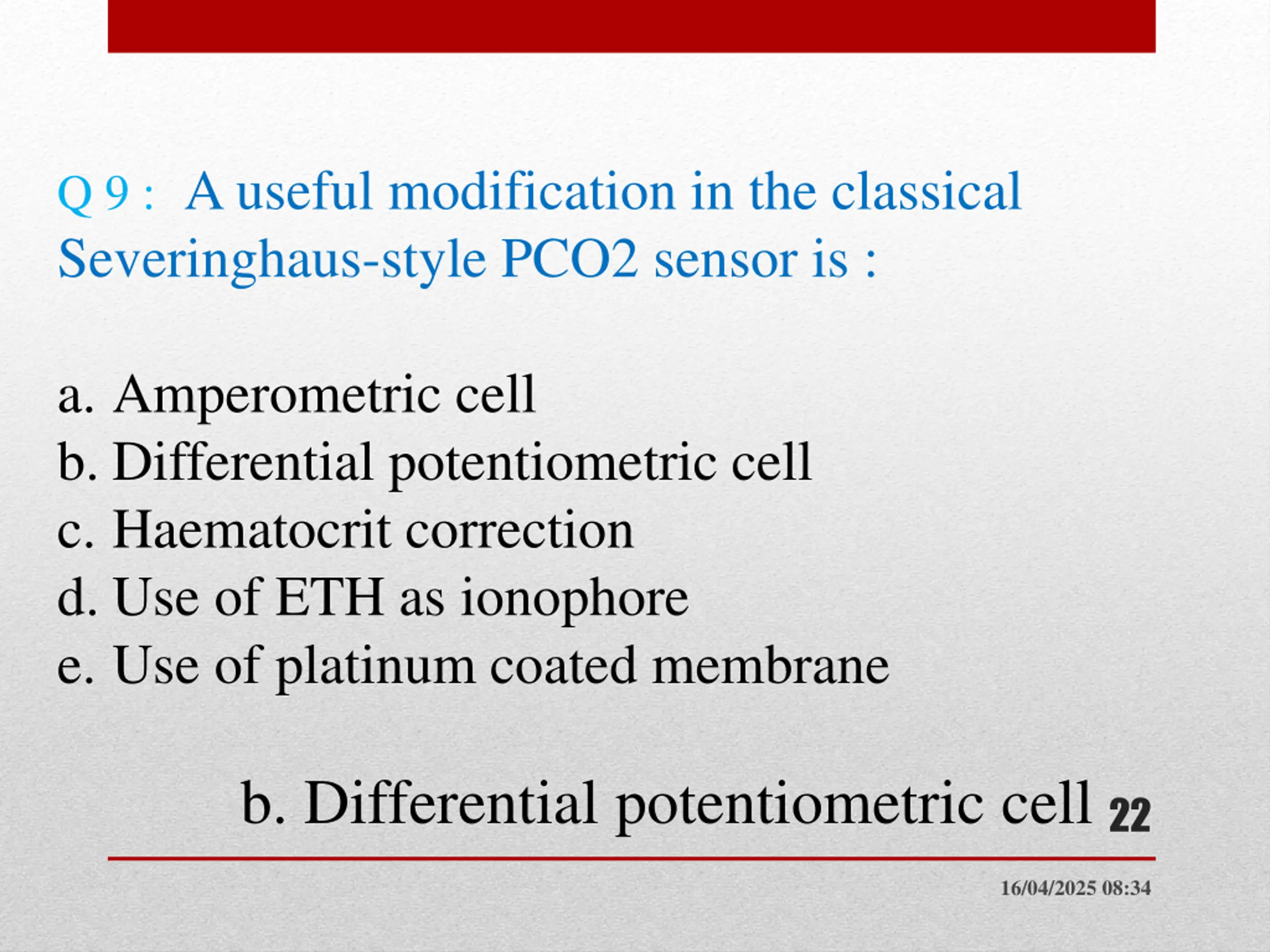 Q 9 : A useful modification in the classical Severinghaus-style PCO2 sensor is :

a. Amperometric cell
b. Differential potentiometric cell
c. Haematocrit correction
d. Use of ETH as ionophore
e. Use of platinum coated membrane

b. Differential potentiometric cell

22

16/04/2025 08:34